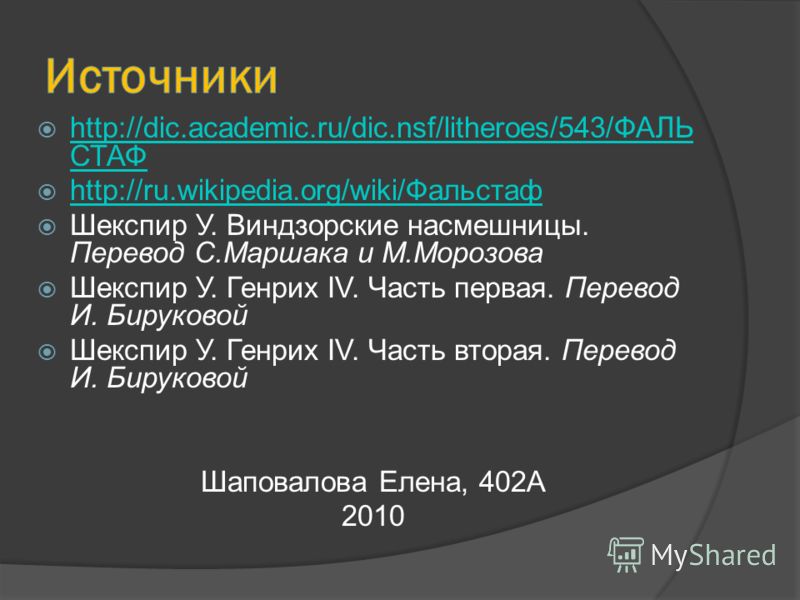 Источники

http://dic.academic.ru/dic.nsf/litheroes/543/ФАЛЬСТАФ

http://ru.wikipedia.org/wiki/Фальстаф

Шекспир У. Виндзорские насмешницы. Перевод С.Маршака и М.Морозова

Шекспир У. Генрих IV. Часть первая. Перевод И. Бируковой

Шекспир У. Генрих IV. Часть вторая. Перевод И. Бируковой

Шаповалова Елена, 402А
2010

MyShared